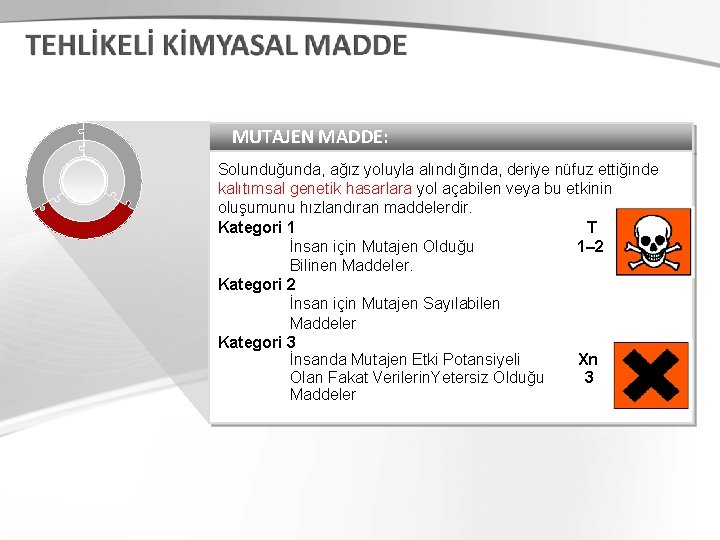 TEHLİKELİ KİMYASAL MADDE

MUTAJEN MADDE:

Solunduğunda, ağız yoluyla alındığında, deriye nüfuz ettiğinde kalıtımsal genetik hasarlara yol açabilen veya bu etkinin oluşumunu hızlandıran maddelerdir.

Kategori 1
İnsan için Mutajen Olduğu Bilinen Maddeler.
T
1–2

Kategori 2
İnsan için Mutajen Sayılabilen Maddeler

Kategori 3
İnsanda Mutajen Etki Potansiyeli Olan Fakat VerilerinYetersiz Olduğu Maddeler
Xn
3